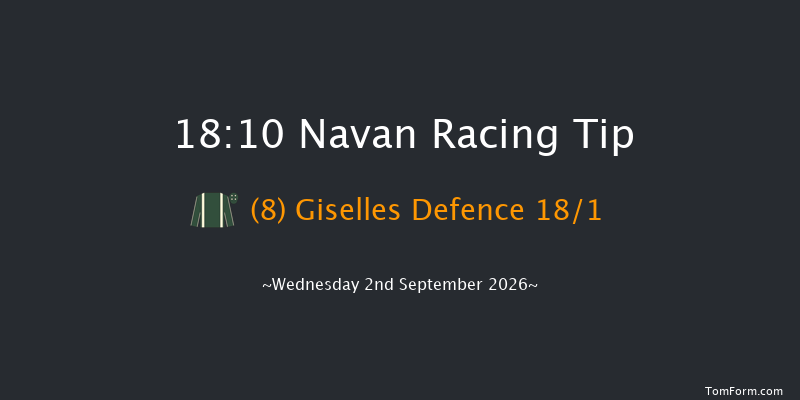 18:10 Navan Racing Tip

(8) Giselles Defence 18/1

~Wednesday 2nd September 2026~

TomForm.com